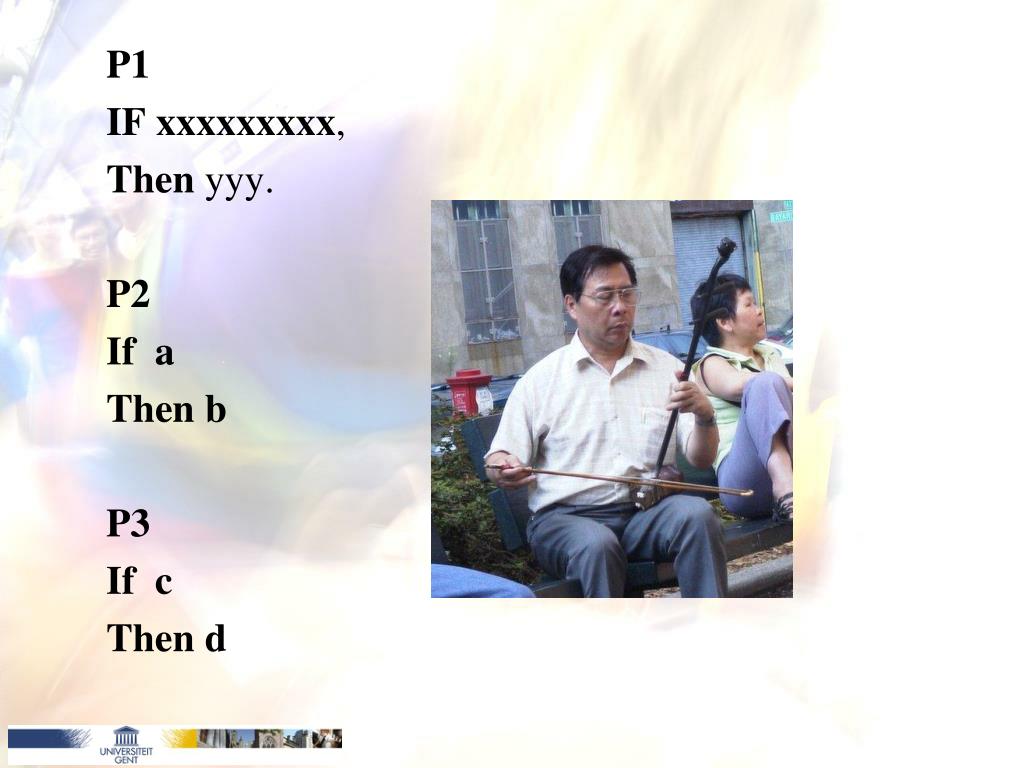 P1

IF xxxxxxxxx,

Then yyy.

P2

If a

Then b

P3

If c

Then d

UNIVERSITEIT GENT